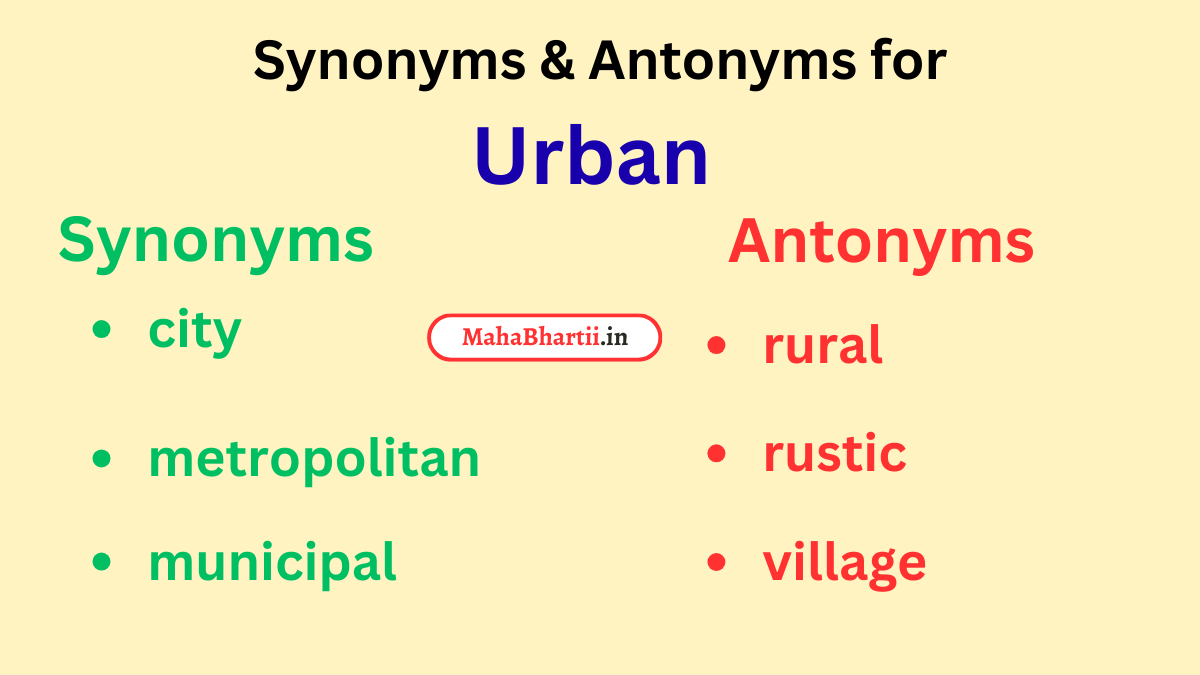 Synonyms & Antonyms for

Urban

Synonyms

- city
- metropolitan
- municipal

MahaBhartii.in

Antonyms

- rural
- rustic
- village